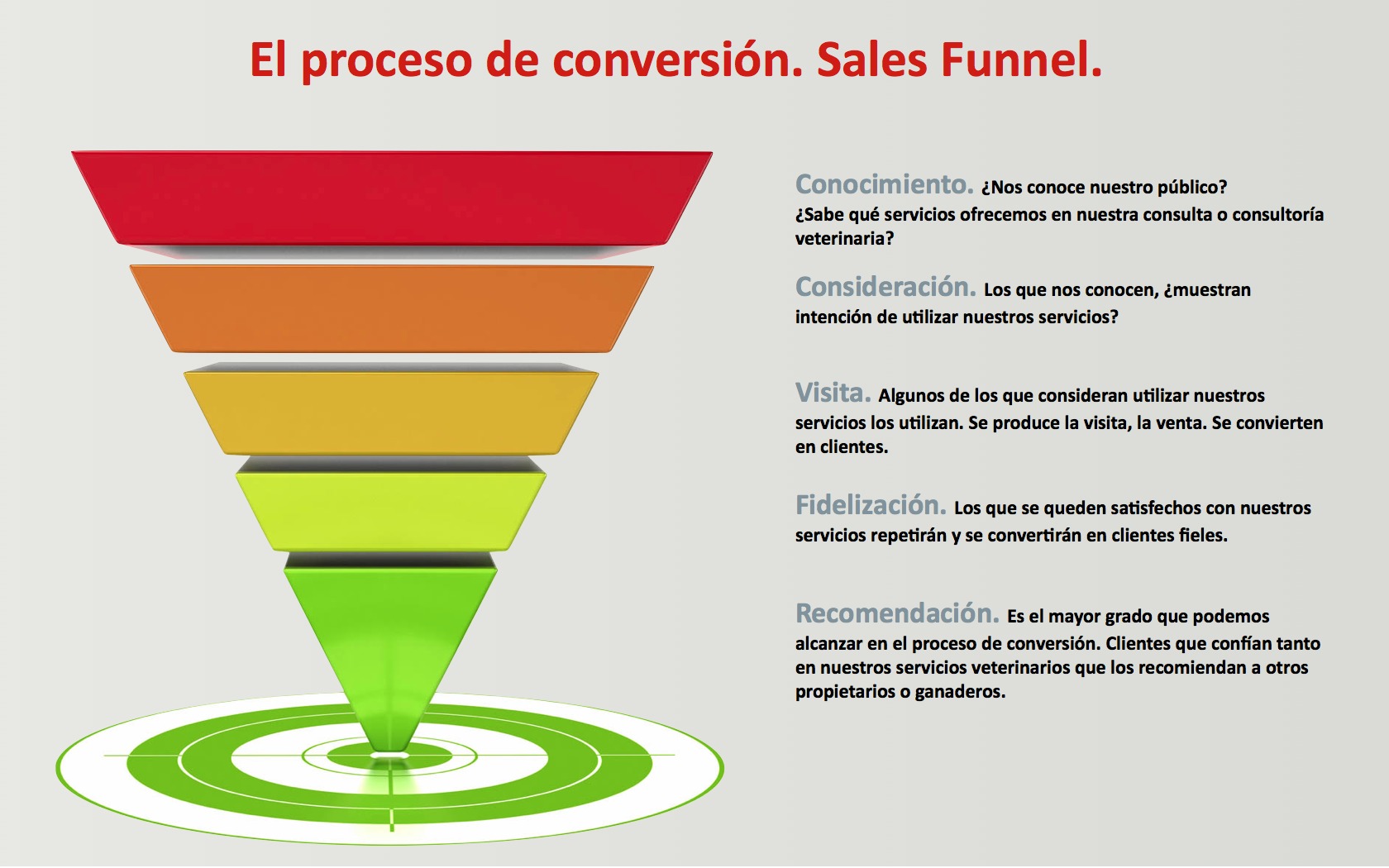 El proceso de conversión. Sales Funnel.

Conocimiento. ¿Nos conoce nuestro público? ¿Sabe qué servicios ofrecemos en nuestra consulta o consultoría veterinaria?

Consideración. Los que nos conocen, ¿muestran intención de utilizar nuestros servicios?

Visita. Algunos de los que consideran utilizar nuestros servicios los utilizan. Se produce la visita, la venta. Se convierten en clientes.

Fidelización. Los que se queden satisfechos con nuestros servicios repetirán y se convertirán en clientes fieles.

Recomendación. Es el mayor grado que podemos alcanzar en el proceso de conversión. Clientes que confían tanto en nuestros servicios veterinarios que los recomiendan a otros propietarios o ganaderos.